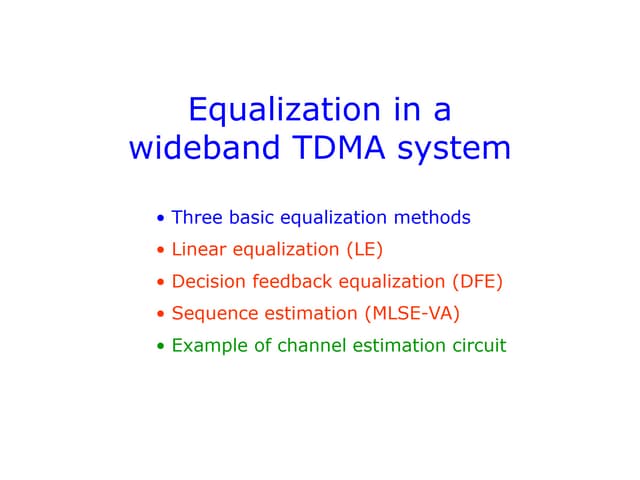 Equalization in a wideband TDMA system

• Three basic equalization methods
• Linear equalization (LE)
• Decision feedback equalization (DFE)
• Sequence estimation (MLSE-VA)
• Example of channel estimation circuit